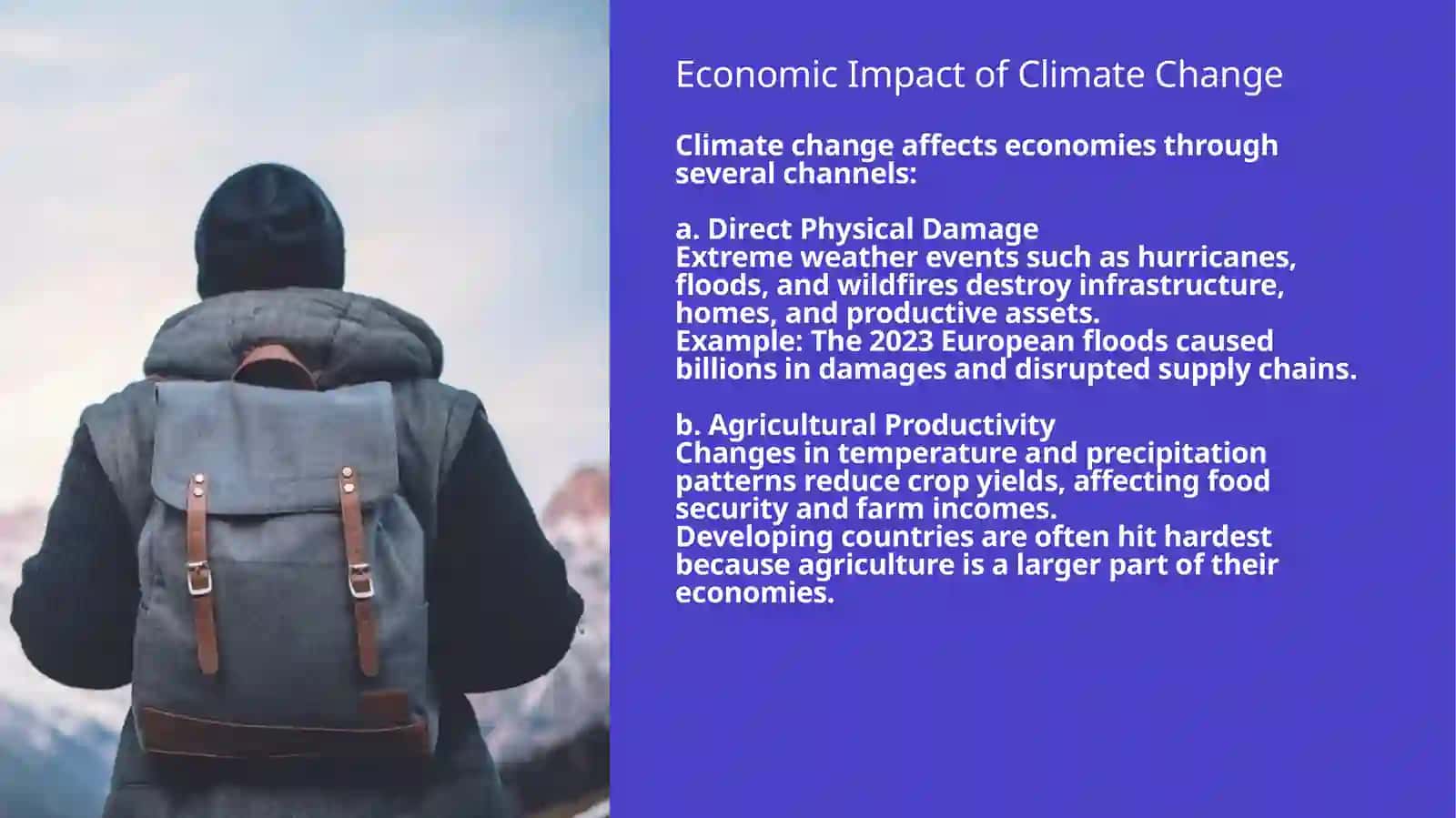 Economic Impact of Climate Change

Climate change affects economies through several channels:

a. Direct Physical Damage
Extreme weather events such as hurricanes, floods, and wildfires destroy infrastructure, homes, and productive assets.
Example: The 2023 European floods caused billions in damages and disrupted supply chains.

b. Agricultural Productivity
Changes in temperature and precipitation patterns reduce crop yields, affecting food security and farm incomes.
Developing countries are often hit hardest because agriculture is a larger part of their economies.